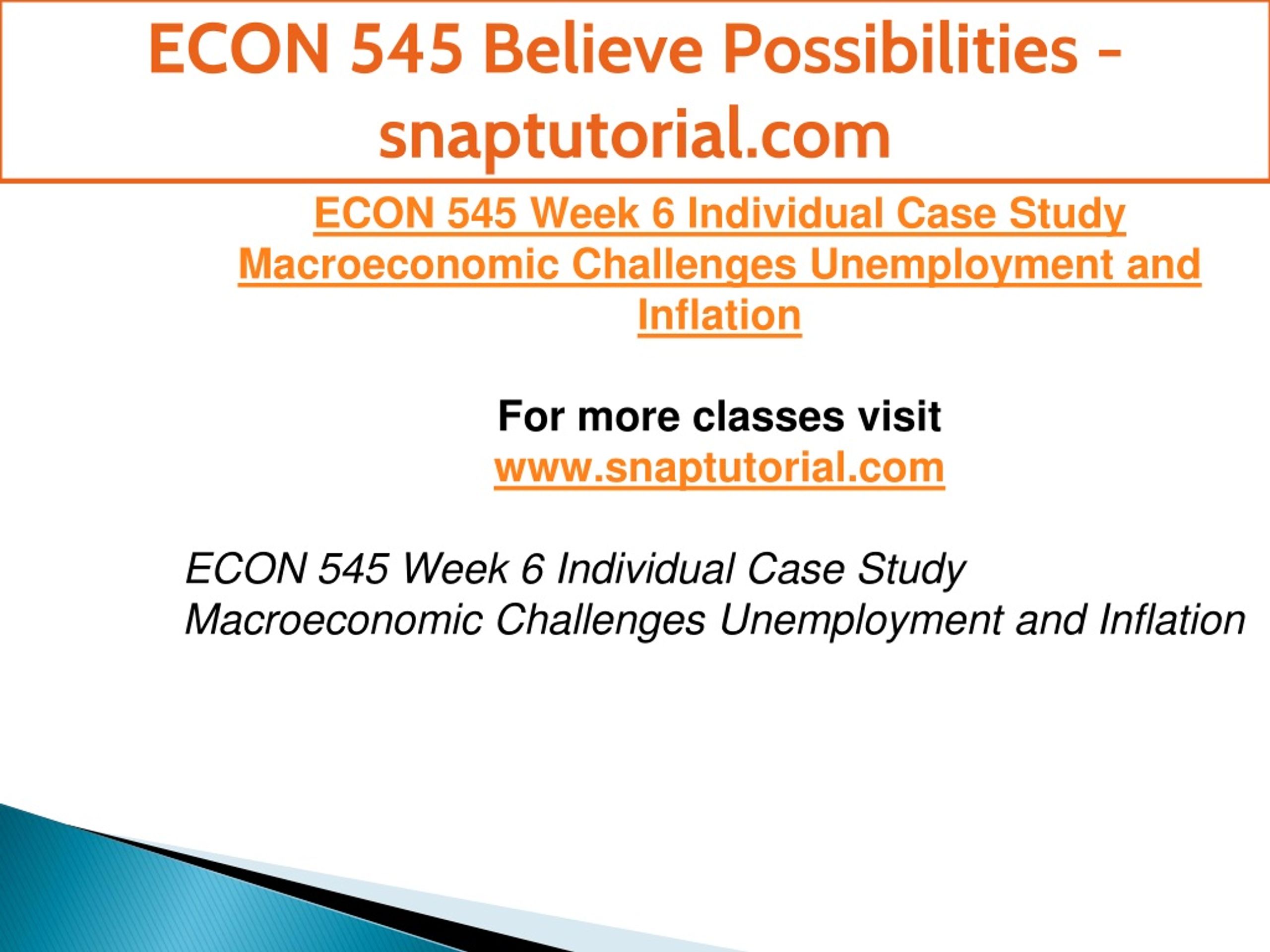 ECON 545 Believe Possibilities - snaptutorial.com

ECON 545 Week 6 Individual Case Study Macroeconomic Challenges Unemployment and Inflation

For more classes visit
www.snaptutorial.com

ECON 545 Week 6 Individual Case Study Macroeconomic Challenges Unemployment and Inflation